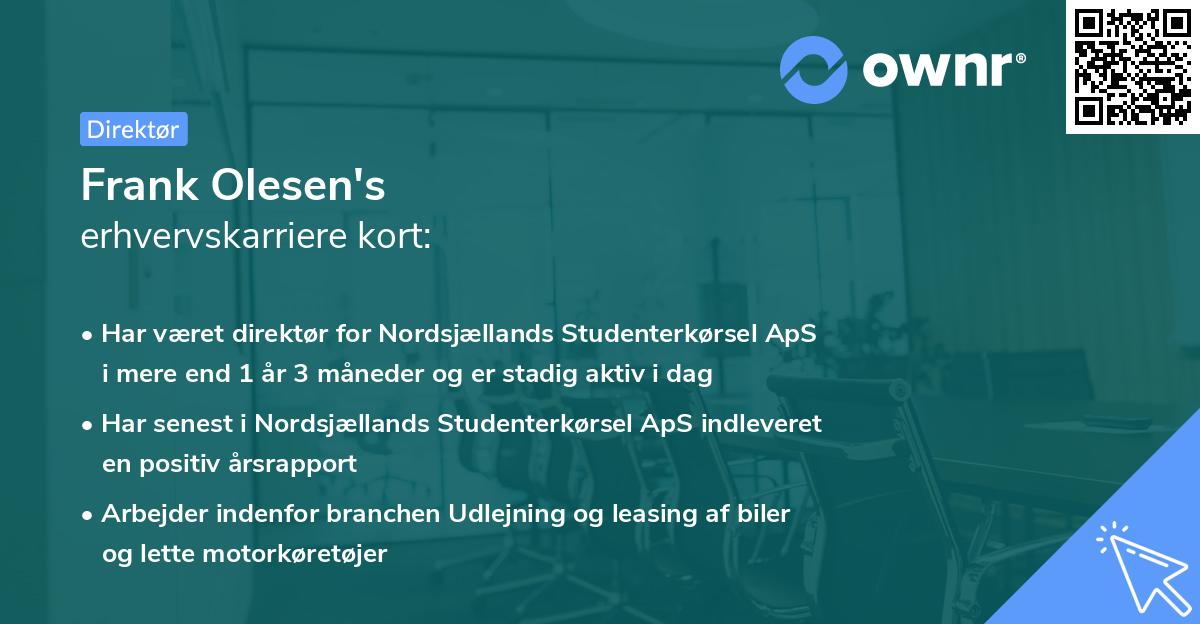 ownr®

Direktør

Frank Olesen's
erhvervskarriere kort:

• Har været direktør for Nordsjællands Studenterkørsel ApS i mere end 1 år 3 måneder og er stadig aktiv i dag
• Har senest i Nordsjællands Studenterkørsel ApS indleveret en positiv årsrapport
• Arbejder indenfor branchen Udlejning og leasing af biler og lette motorkøretøjer